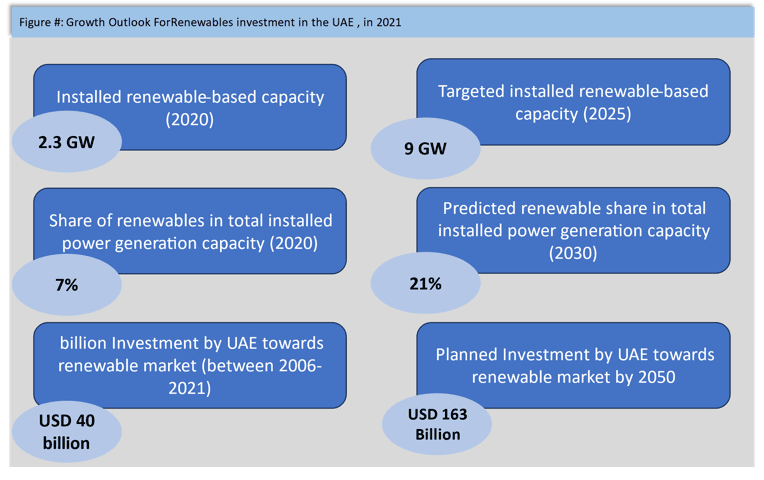 Figure #: Growth Outlook ForRenewables investment in the UAE , in 2021

Installed renewable-based capacity (2020)

2.3 GW

Targeted installed renewable-based capacity (2025)

9 GW

Share of renewables in total installed power generation capacity (2020)

7%

Predicted renewable share in total installed power generation capacity (2030)

21%

billion Investment by UAE towards renewable market (between 2006-2021)

USD 40 billion

Planned Investment by UAE towards renewable market by 2050

USD 163 Billion